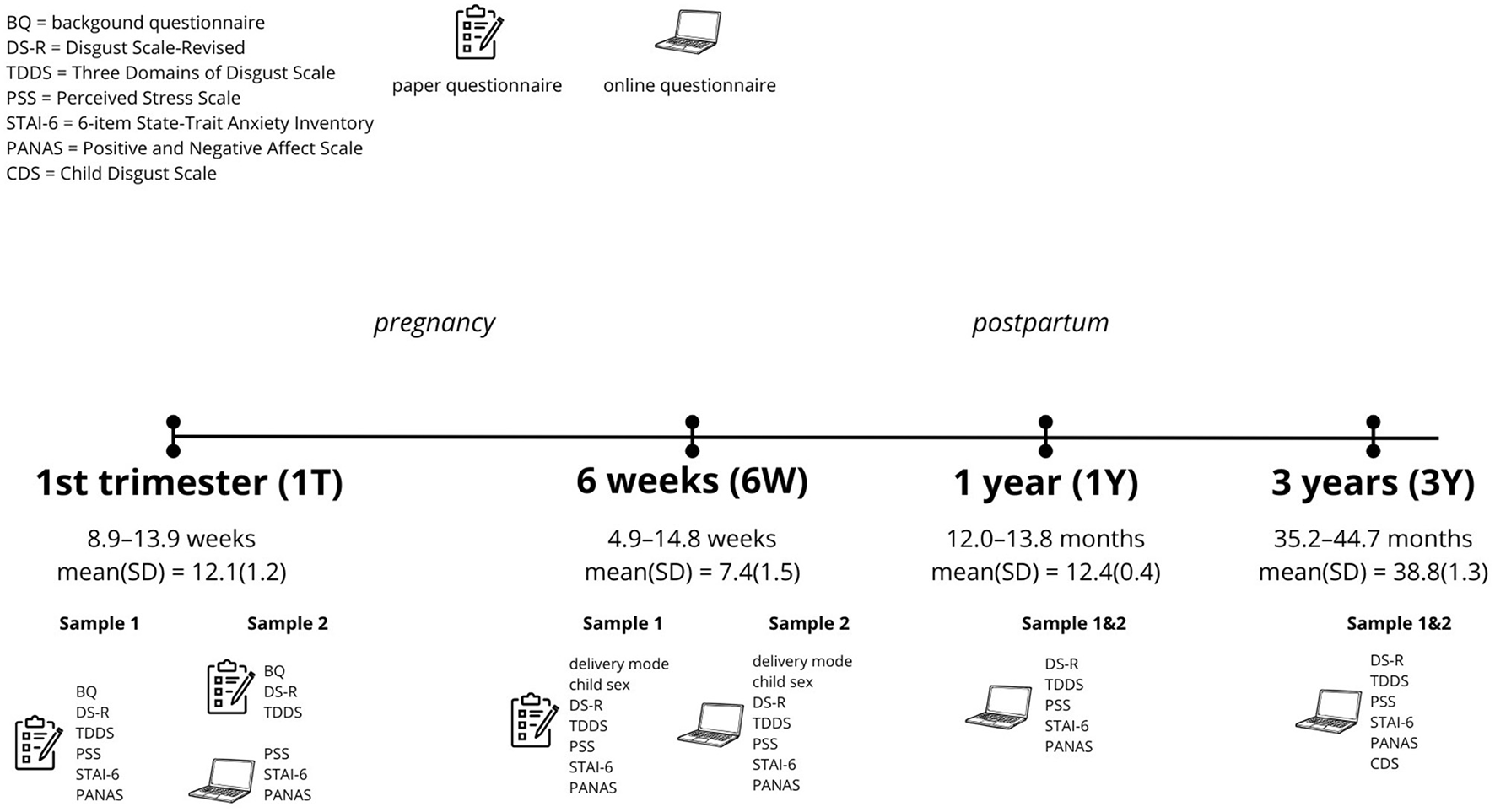 BQ = backgound questionnaire
DS-R = Disgust Scale-Revised
TDDS = Three Domains of Disgust Scale
PSS = Perceived Stress Scale
STAI-6 = 6-item State-Trait Anxiety Inventory
PANAS = Positive and Negative Affect Scale
CDS = Child Disgust Scale

paper questionnaire

online questionnaire

pregnancy

postpartum

1st trimester (1T)
8.9–13.9 weeks
mean(SD) = 12.1(1.2)

Sample 1
BQ
DS-R
TDDS
PSS
STAI-6
PANAS

Sample 2
BQ
DS-R
TDDS

PSS
STAI-6
PANAS

6 weeks (6W)
4.9–14.8 weeks
mean(SD) = 7.4(1.5)

Sample 1
delivery mode
child sex
DS-R
TDDS
PSS
STAI-6
PANAS

Sample 2
delivery mode
child sex
DS-R
TDDS
PSS
STAI-6
PANAS

1 year (1Y)
12.0–13.8 months
mean(SD) = 12.4(0.4)

Sample 1&2
DS-R
TDDS
PSS
STAI-6
PANAS

3 years (3Y)
35.2–44.7 months
mean(SD) = 38.8(1.3)

Sample 1&2
DS-R
TDDS
PSS
STAI-6
PANAS
CDS